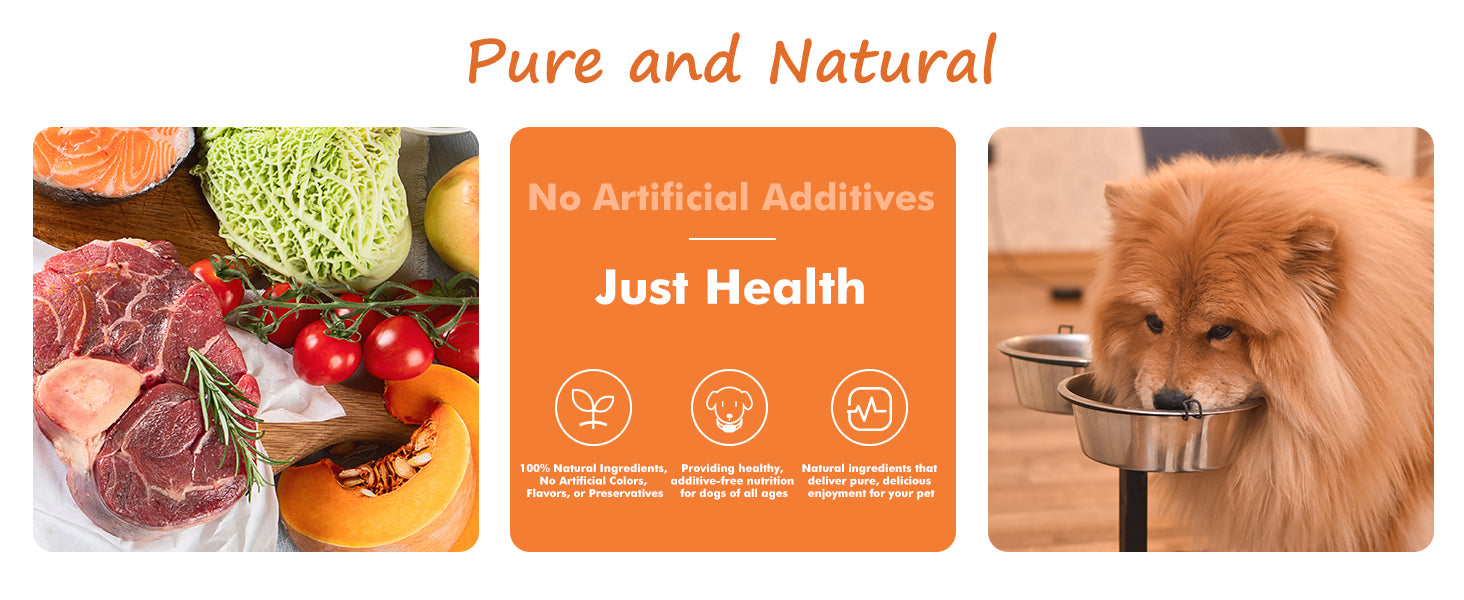 Pure and Natural

No Artificial Additives

Just Health

100% Natural Ingredients, No Artificial Colors, Flavors, or Preservatives

Providing healthy, additive-free nutrition for dogs of all ages

Natural ingredients that deliver pure, delicious enjoyment for your pet